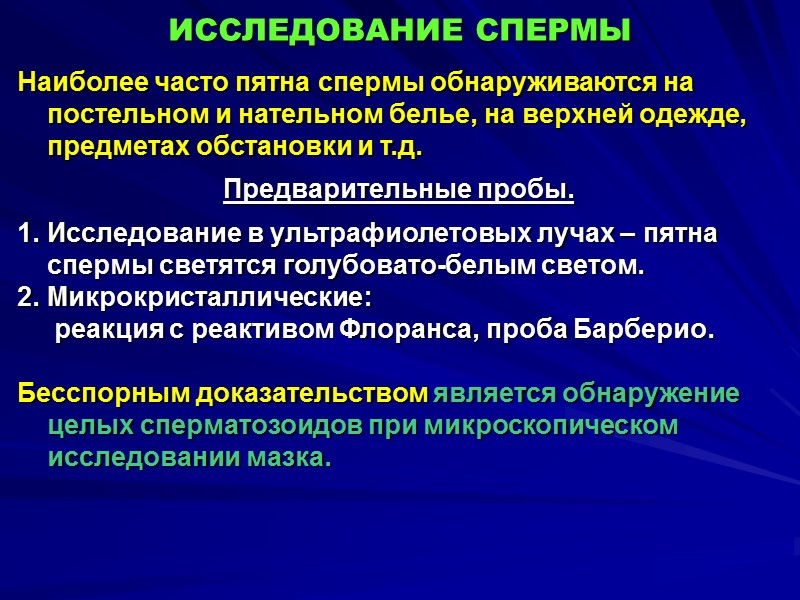 ИССЛЕДОВАНИЕ СПЕРМЫ

Наиболее часто пятна спермы обнаруживаются на постельном и нательном белье, на верхней одежде, предметах обстановки и т.д.

Предварительные пробы.

1. Исследование в ультрафиолетовых лучах – пятна спермы светятся голубовато-белым светом.
2. Микрокристаллические:
реакция с реактивом Флоранса, проба Барберио.

Бесспорным доказательством является обнаружение целых сперматозоидов при микроскопическом исследовании мазка.